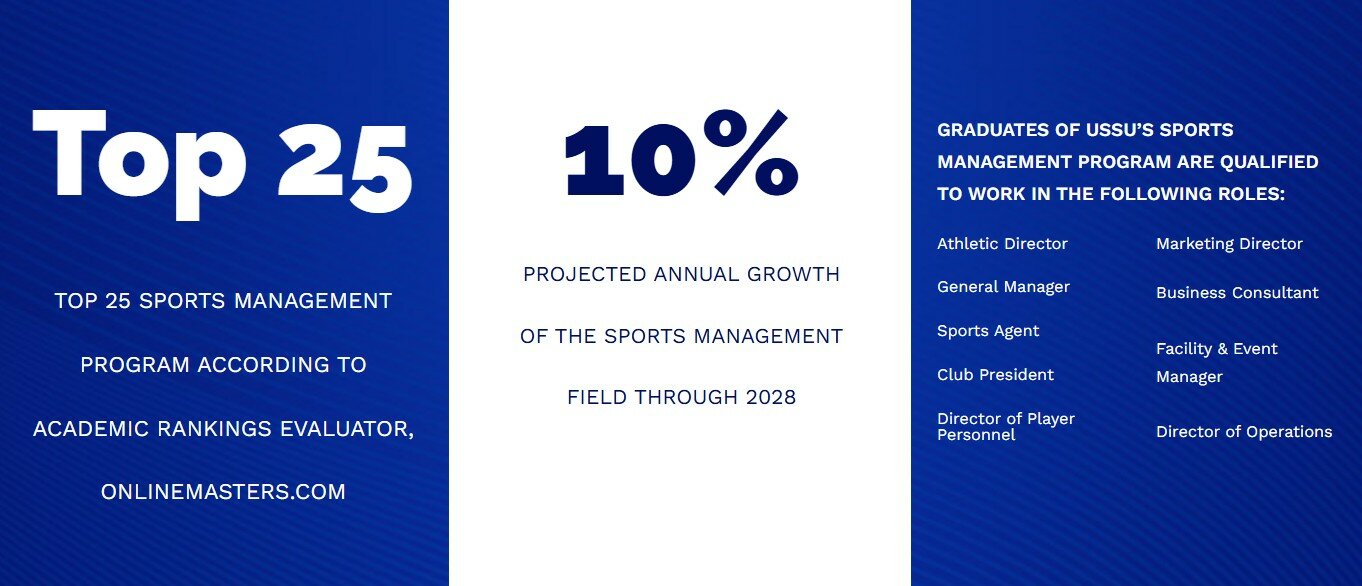 Top 25

TOP 25 SPORTS MANAGEMENT PROGRAM ACCORDING TO ACADEMIC RANKINGS EVALUATOR, ONLINEMASTERS.COM

10%

PROJECTED ANNUAL GROWTH OF THE SPORTS MANAGEMENT FIELD THROUGH 2028

GRADUATES OF USSU'S SPORTS MANAGEMENT PROGRAM ARE QUALIFIED TO WORK IN THE FOLLOWING ROLES:

Athletic Director

General Manager

Sports Agent

Club President

Director of Player Personnel

Marketing Director

Business Consultant

Facility & Event Manager

Director of Operations